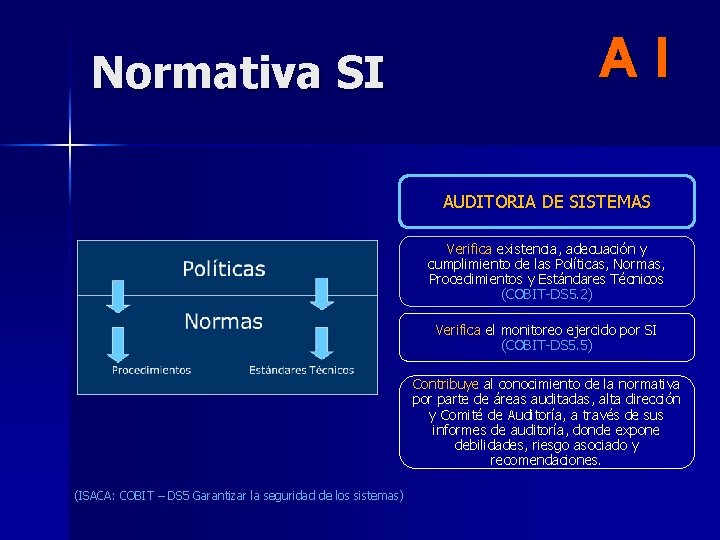 Normativa SI

A I

Políticas

Normas

Procedimientos

Estándares Técnicos

AUDITORIA DE SISTEMAS

Verifica existencia, adecuación y cumplimiento de las Políticas, Normas, Procedimientos y Estándares Técnicos (COBIT-DS5.2)

Verifica el monitoreo ejercido por SI (COBIT-DS5.5)

Contribuye al conocimiento de la normativa por parte de áreas auditadas, alta dirección y Comité de Auditoría, a través de sus informes de auditoría, donde expone debilidades, riesgo asociado y recomendaciones.

(ISACA: COBIT – DS5 Garantizar la seguridad de los sistemas)